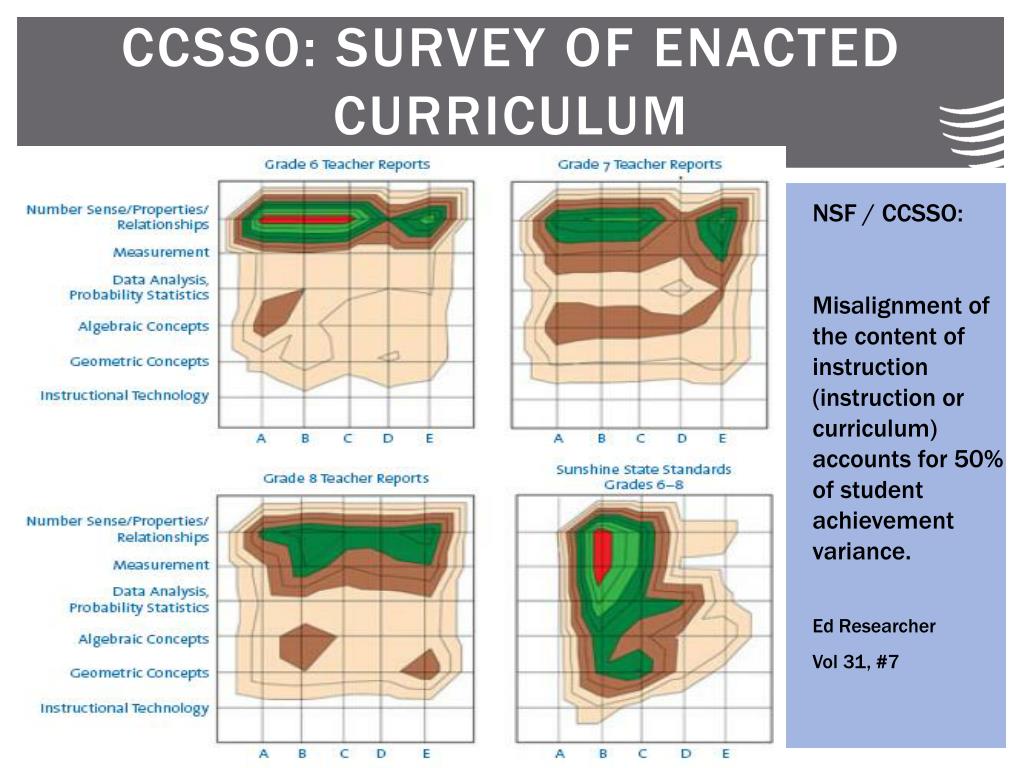 CCSSO: SURVEY OF ENACTED CURRICULUM

Grade 6 Teacher Reports

Number Sense/Properties/ Relationships
Measurement
Data Analysis, Probability Statistics
Algebraic Concepts
Geometric Concepts
Instructional Technology

A B C D E

Grade 7 Teacher Reports

A B C D E

Grade 8 Teacher Reports

Number Sense/Properties/ Relationships
Measurement
Data Analysis, Probability Statistics
Algebraic Concepts
Geometric Concepts
Instructional Technology

A B C D E

Sunshine State Standards Grades 6–8

A B C D E

NSF / CCSSO:

Misalignment of the content of instruction (instruction or curriculum) accounts for 50% of student achievement variance.

Ed Researcher

Vol 31, #7